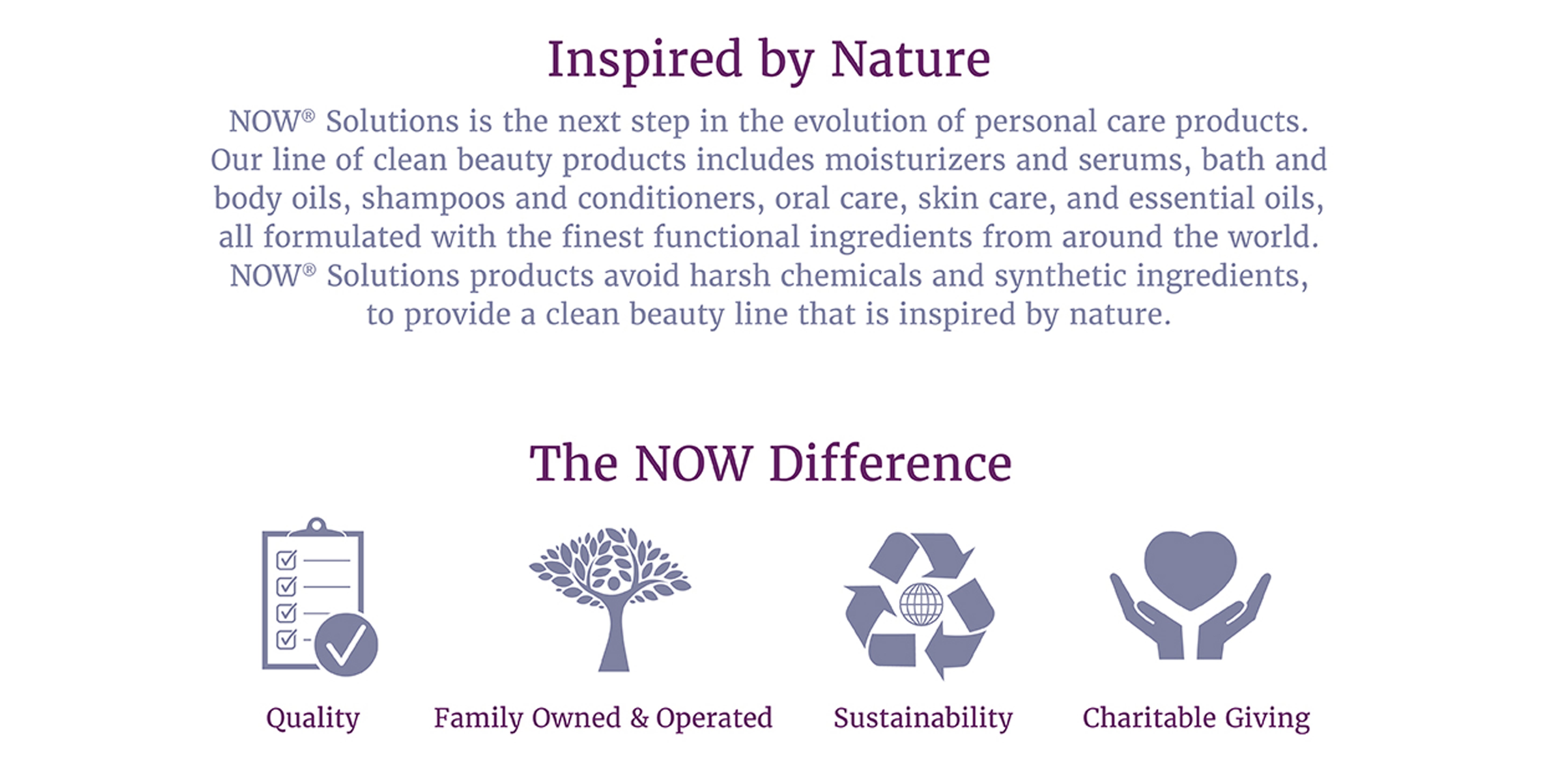 Inspired by Nature

NOW® Solutions is the next step in the evolution of personal care products. Our line of clean beauty products includes moisturizers and serums, bath and body oils, shampoos and conditioners, oral care, skin care, and essential oils, all formulated with the finest functional ingredients from around the world. NOW® Solutions products avoid harsh chemicals and synthetic ingredients, to provide a clean beauty line that is inspired by nature.

The NOW Difference

Quality

Family Owned & Operated

Sustainability

Charitable Giving